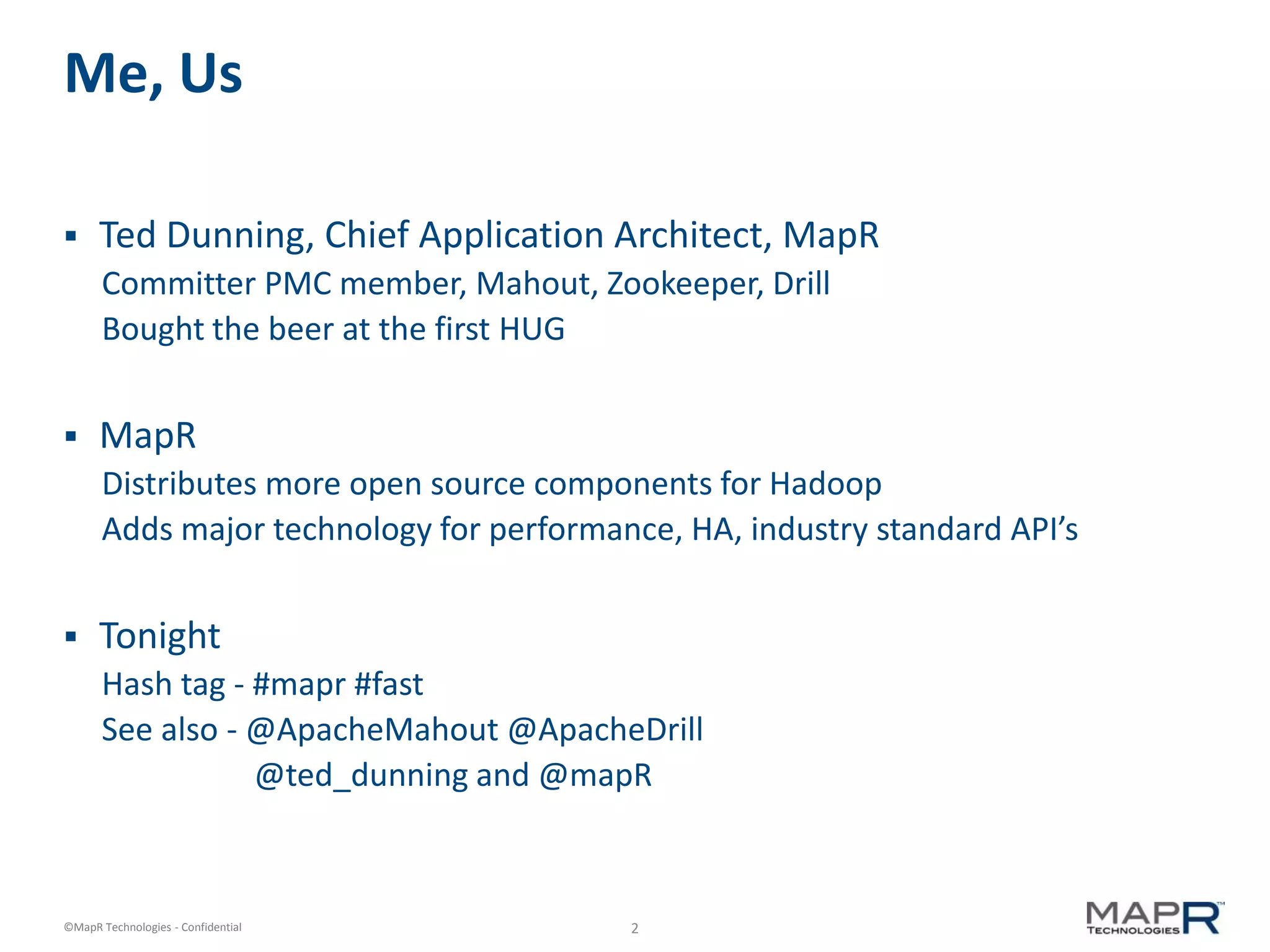 Me, Us

▪ Ted Dunning, Chief Application Architect, MapR

Committer PMC member, Mahout, Zookeeper, Drill

Bought the beer at the first HUG

▪ MapR

Distributes more open source components for Hadoop

Adds major technology for performance, HA, industry standard API's

▪ Tonight

Hash tag - #mapr #fast

See also - @ApacheMahout @ApacheDrill

@ted_dunning and @mapR

©MapR Technologies - Confidential

2

MAPR™
TECHNOLOGIES